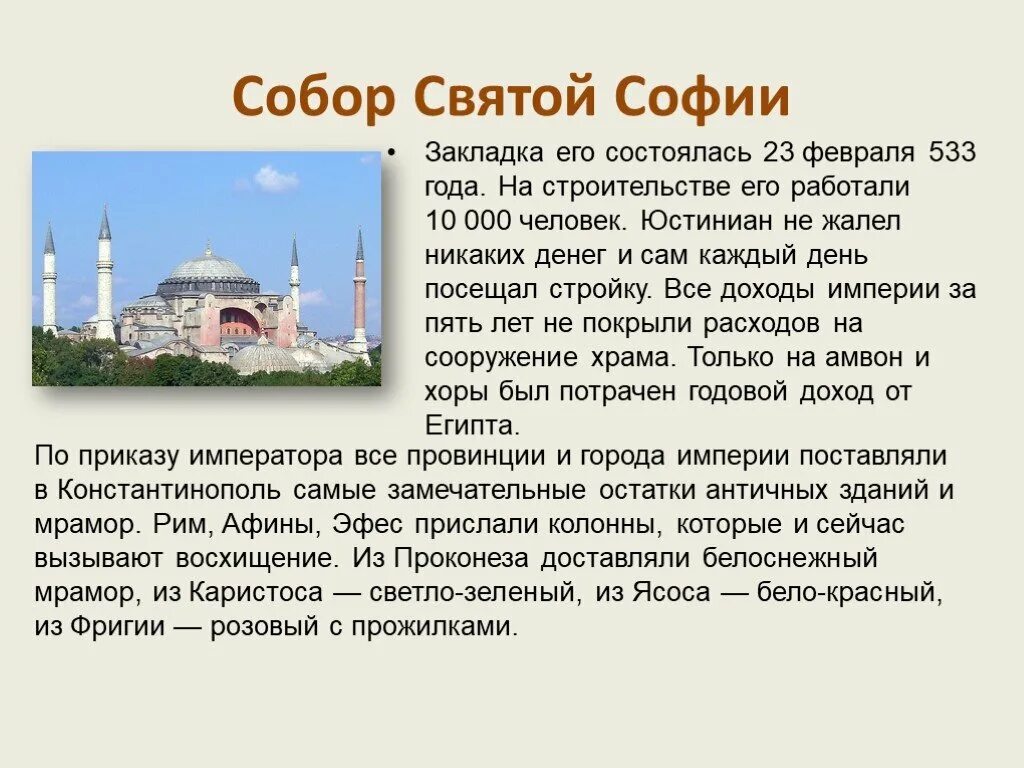 Собор Святой Софии

• Закладка его состоялась 23 февраля 533 года. На строительстве его работали 10 000 человек. Юстиниан не жалел никаких денег и сам каждый день посещал стройку. Все доходы империи за пять лет не покрыли расходов на сооружение храма. Только на амвон и хоры был потрачен годовой доход от Египта.

По приказу императора все провинции и города империи поставляли в Константинополь самые замечательные остатки античных зданий и мрамор. Рим, Афины, Эфес прислали колонны, которые и сейчас вызывают восхищение. Из Проконеза доставляли белоснежный мрамор, из Каристоса — светло-зеленый, из Ясоса — бело-красный, из Фригии — розовый с прожилками.